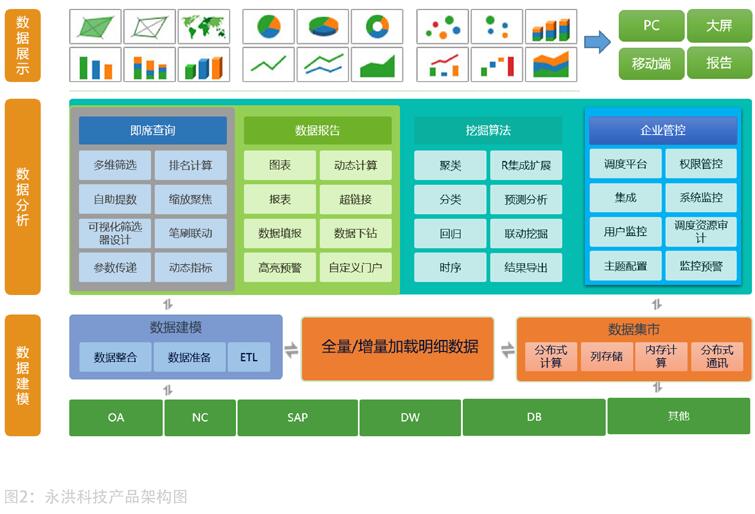 数据展示

PC
大屏
移动端
报告

数据分析

即席查询
多维筛选
排名计算
自助提数
缩放聚焦
可视化筛选器设计
笔刷联动
参数传递
动态指标

数据报告
图表
动态计算
报表
超链接
数据填报
数据下钻
高亮预警
自定义门户

挖掘算法
聚类
R集成扩展
分类
预测分析
回归
联动挖掘
时序
结果导出

企业管控
调度平台
权限管控
集成
系统监控
用户监控
调度资源审计
主题配置
监控预警

数据建模

数据建模
数据整合
数据准备
ETL

全量/增量加载明细数据

数据集市
分布式计算
列存储
内存计算
分布式通讯

OA
NC
SAP
DW
DB
其他

图2：永洪科技产品架构图